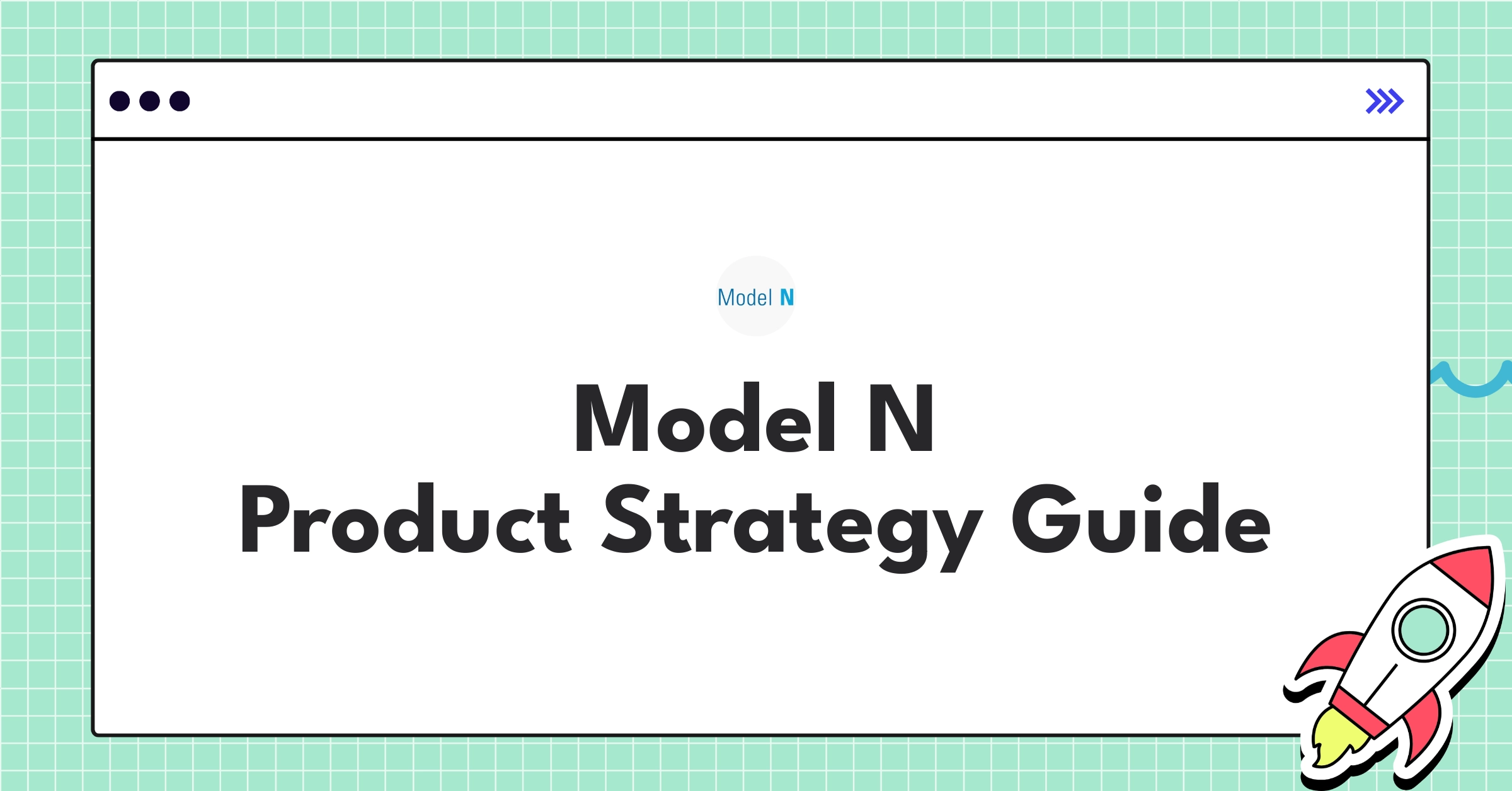 Model N

Model N
Product Strategy Guide